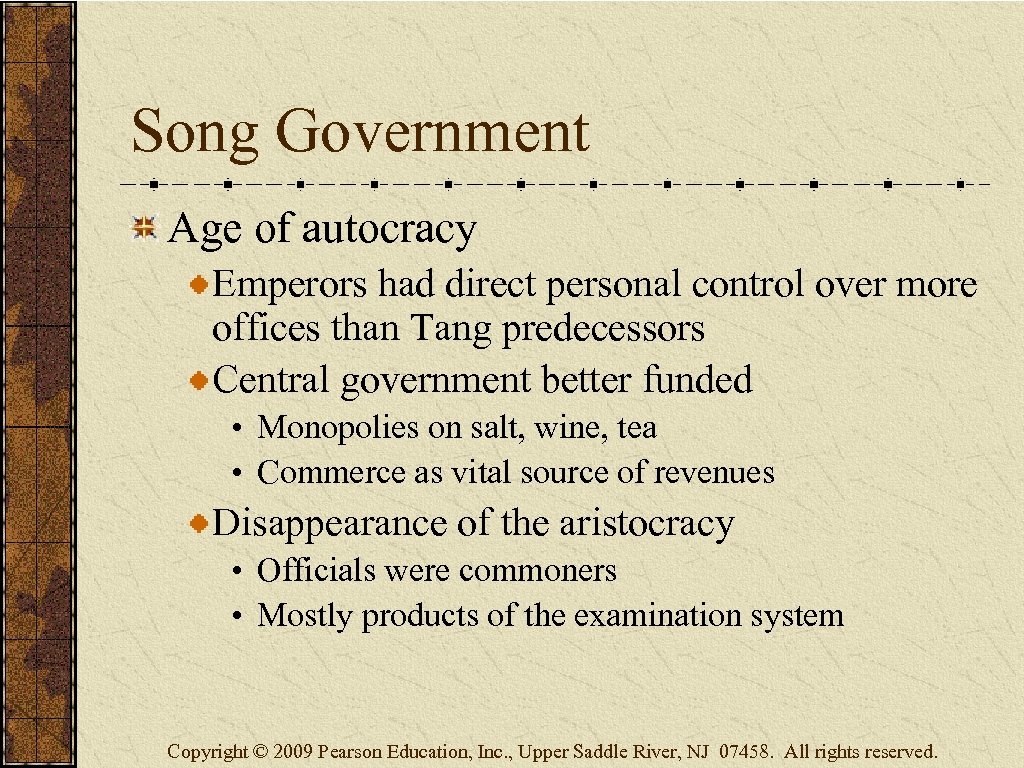 Song Government

Age of autocracy

Emperors had direct personal control over more offices than Tang predecessors

Central government better funded

• Monopolies on salt, wine, tea
• Commerce as vital source of revenues

Disappearance of the aristocracy

• Officials were commoners
• Mostly products of the examination system

Copyright © 2009 Pearson Education, Inc., Upper Saddle River, NJ 07458. All rights reserved.